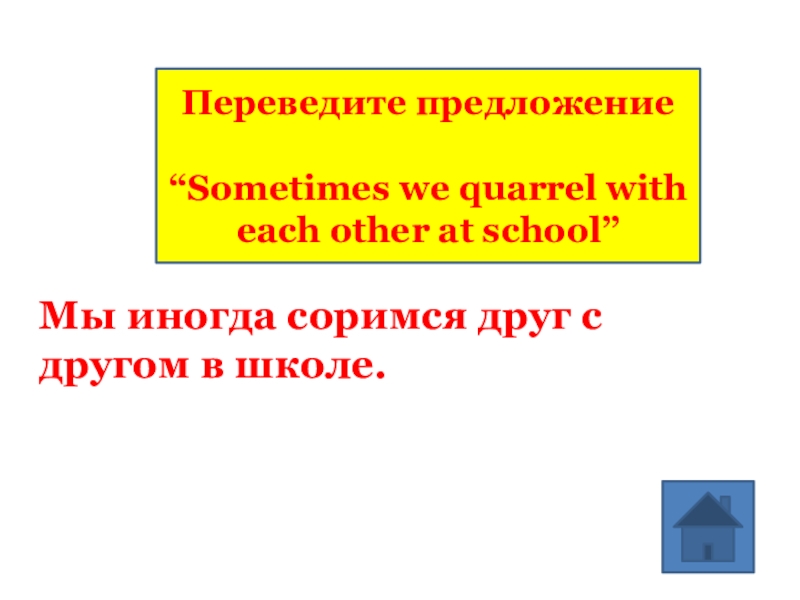 Переведите предложение

“Sometimes we quarrel with each other at school”

Мы иногда соримся друг с другом в школе.